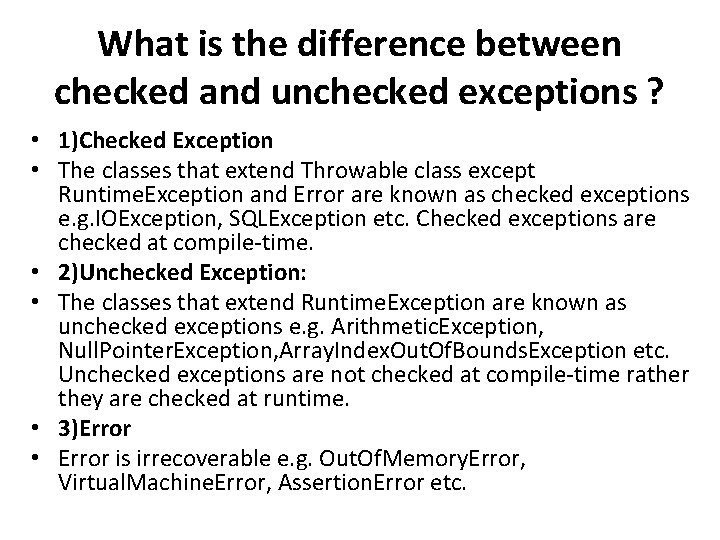 What is the difference between checked and unchecked exceptions ?

• 1)Checked Exception

• The classes that extend Throwable class except RuntimeException and Error are known as checked exceptions e.g.IOException, SQLException etc. Checked exceptions are checked at compile-time.

• 2)Unchecked Exception:

• The classes that extend RuntimeException are known as unchecked exceptions e.g. ArithmeticException, NullPointerException,ArrayIndexOutOfBoundsException etc. Unchecked exceptions are not checked at compile-time rather they are checked at runtime.

• 3)Error

• Error is irrecoverable e.g. OutOfMemoryError, VirtualMachineError, AssertionError etc.